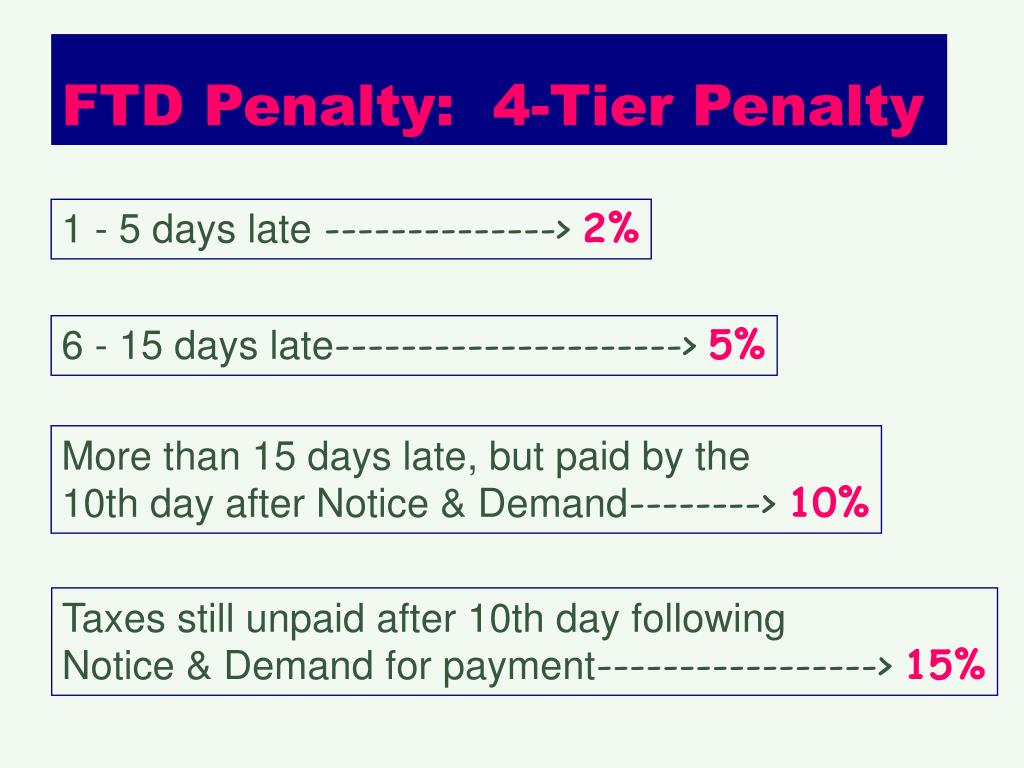 FTD Penalty: 4-Tier Penalty

1 - 5 days late --------------> 2%

6 - 15 days late---------------------> 5%

More than 15 days late, but paid by the 10th day after Notice & Demand--------> 10%

Taxes still unpaid after 10th day following Notice & Demand for payment-----------------> 15%